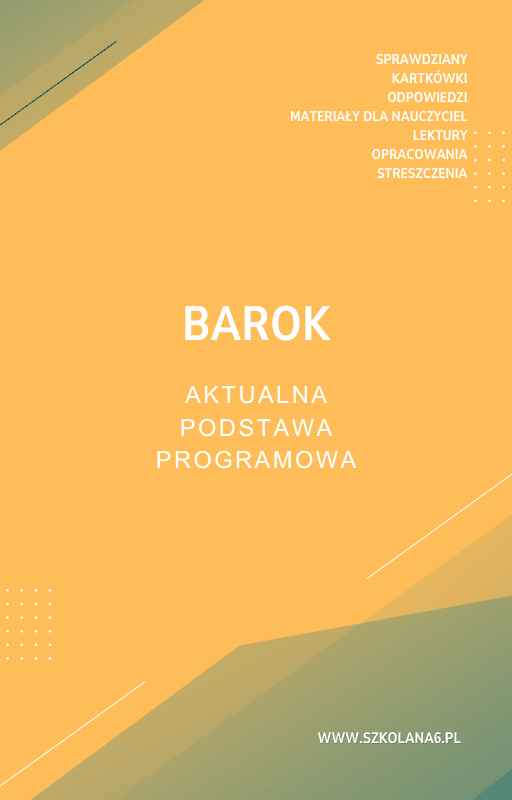 SPRAWDZIANY
KARTKÓWKI
ODPOWIEDZI
MATERIAŁY DLA NAUCZYCIEL
LEKTURY
OPRACOWANIA
STRESZCZENIA

BAROK

AKTUALNA
PODSTAWA
PROGRAMOWA

WWW.SZKOLANA6.PL